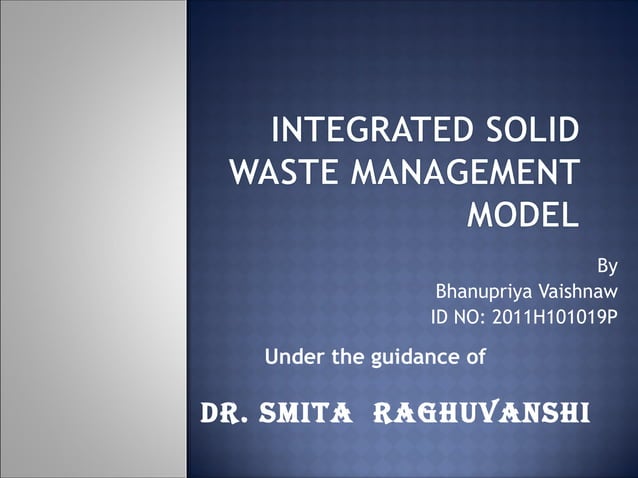 INTEGRATED SOLID WASTE MANAGEMENT MODEL

By
Bhanupriya Vaishnaw
ID NO: 2011H101019P

Under the guidance of

DR. SMITA RAGHUVANSHI